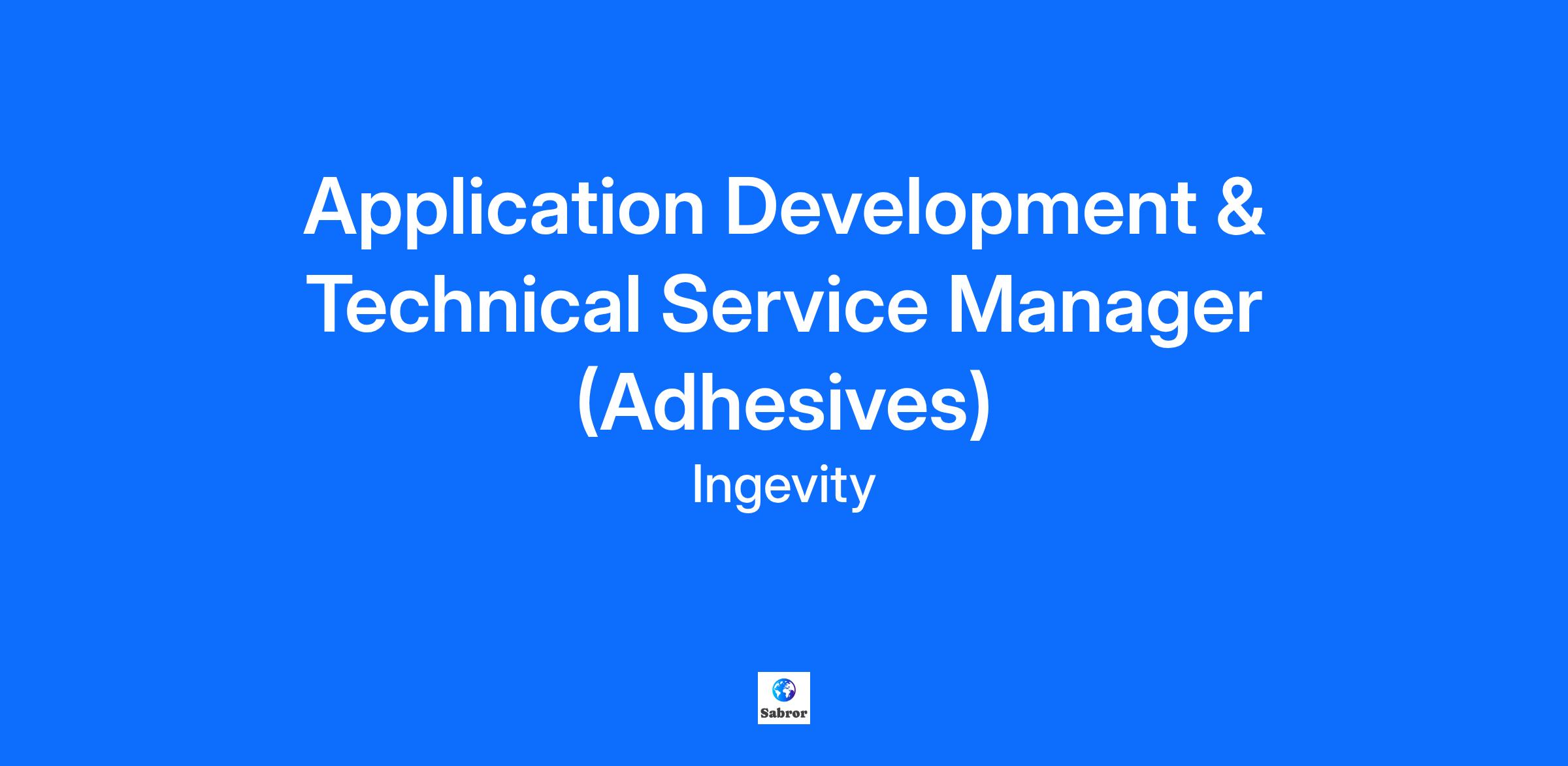 Application Development & Technical Service Manager (Adhesives)

Ingevity

Sabror